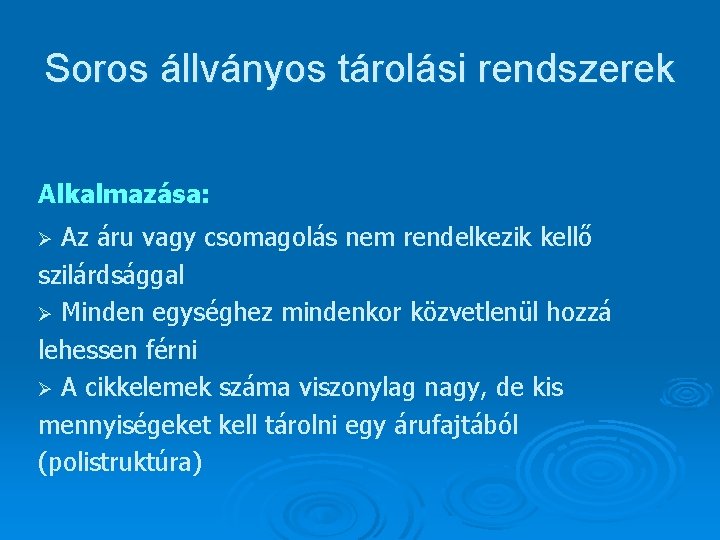 Soros állványos tárolási rendszerek

Alkalmazása:

➢ Az áru vagy csomagolás nem rendelkezik kellő szilárdsággal
➢ Minden egységhez mindenkor közvetlenül hozzá lehessen férni
➢ A cikkelemek száma viszonylag nagy, de kis mennyiségeket kell tárolni egy árufajtából (polistruktúra)